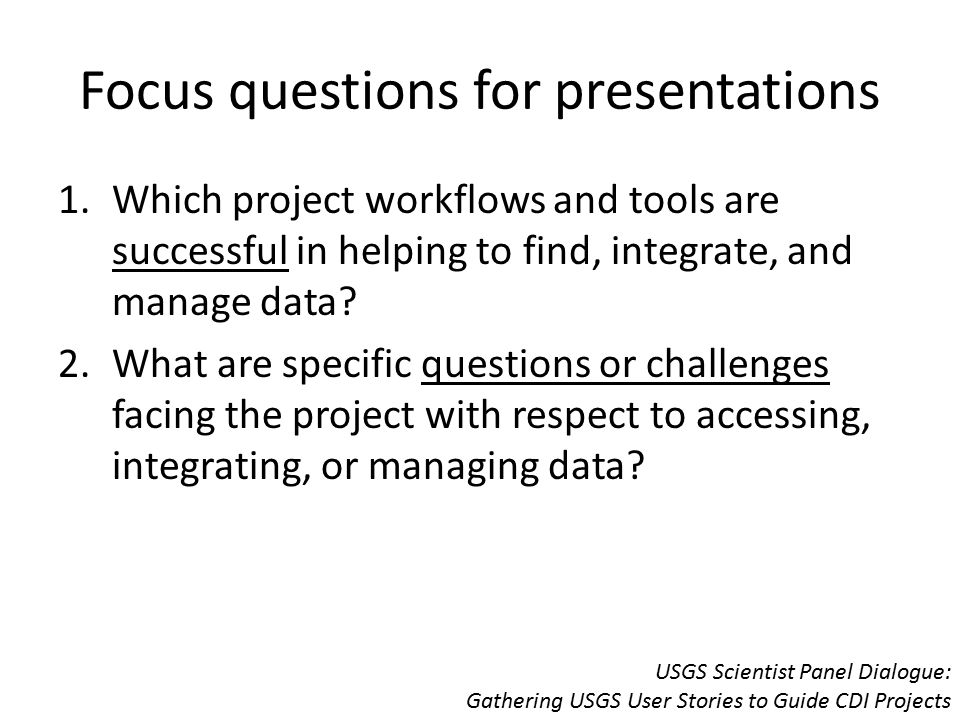 Focus questions for presentations

1. Which project workflows and tools are successful in helping to find, integrate, and manage data?

2. What are specific questions or challenges facing the project with respect to accessing, integrating, or managing data?

USGS Scientist Panel Dialogue:
Gathering USGS User Stories to Guide CDI Projects